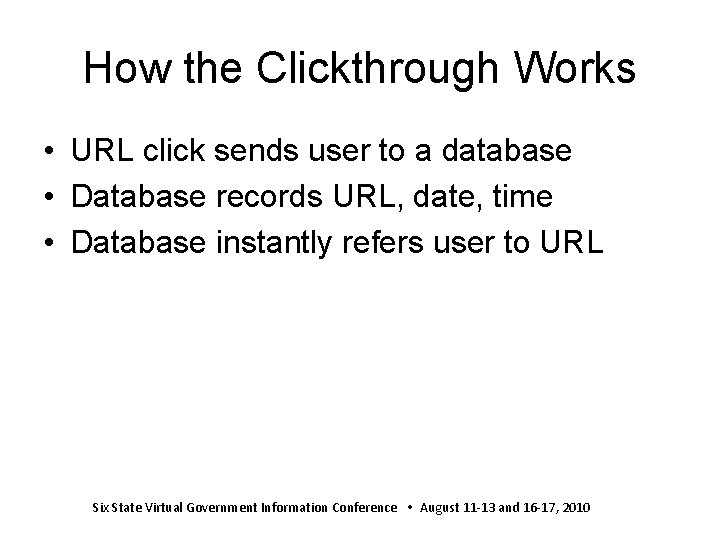 How the Clickthrough Works

• URL click sends user to a database
• Database records URL, date, time
• Database instantly refers user to URL

Six State Virtual Government Information Conference • August 11-13 and 16-17, 2010